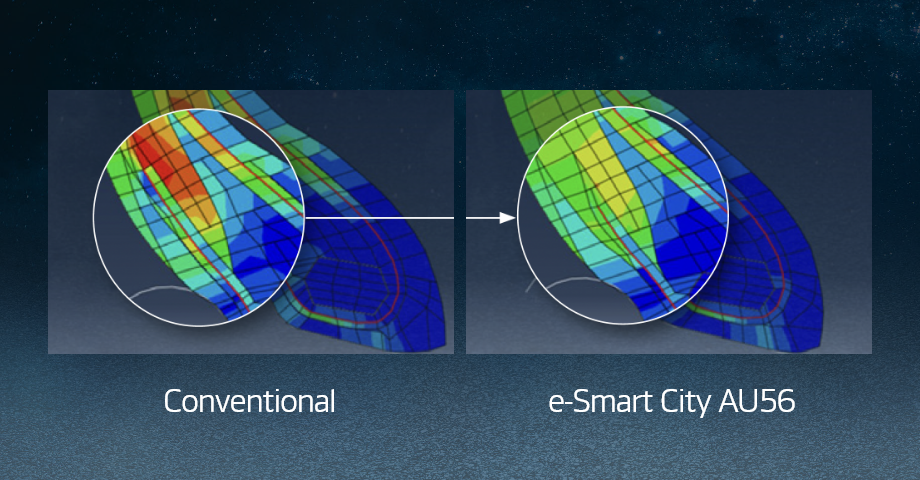 Conventional

e-Smart City AU56